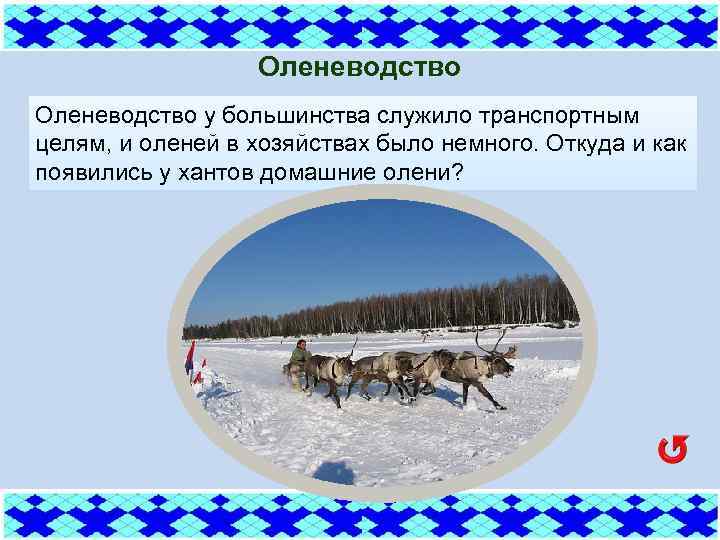 Оленеводство

Оленеводство у большинства служило транспортным целям, и оленей в хозяйствах было немного. Откуда и как появились у хантов домашние олени?